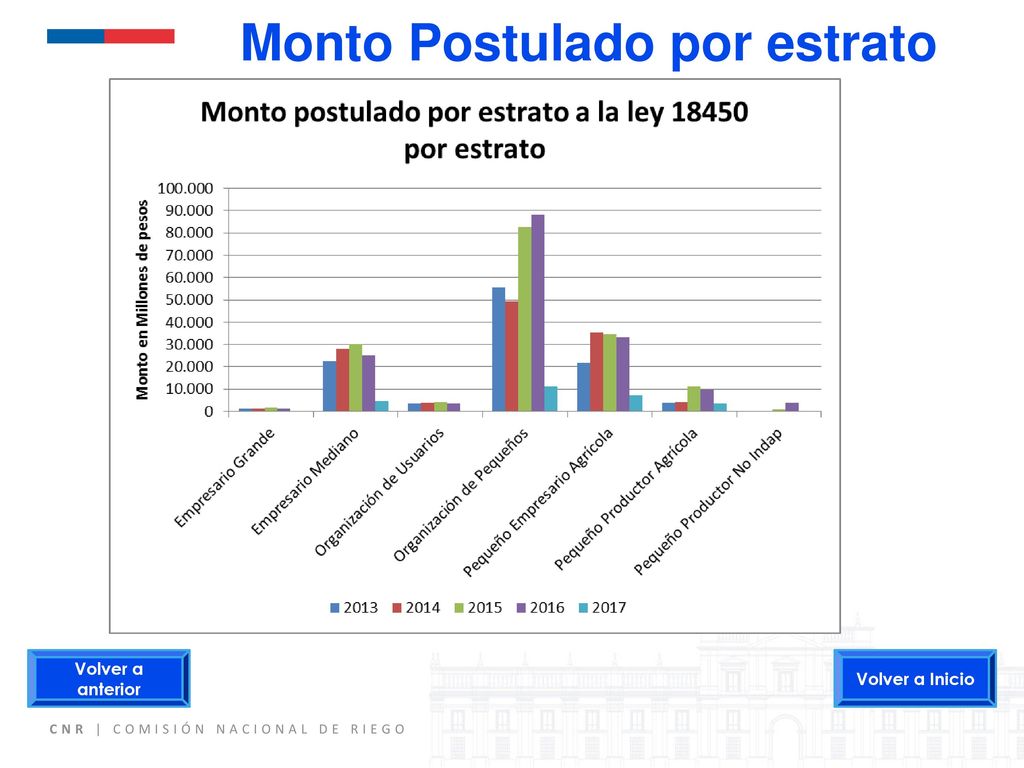 Monto Postulado por estrato

Monto postulado por estrato a la ley 18450 por estrato

Monto en Millones de pesos

100.000
90.000
80.000
70.000
60.000
50.000
40.000
30.000
20.000
10.000
0

Empresario Grande
Empresario Mediano
Organización de Usuarios
Organización de Pequeños
Pequeño Empresario Agrícola
Pequeño Productor Agrícola
Pequeño Productor No Indap

2013 2014 2015 2016 2017

Volver a anterior

Volver a Inicio

CNR | COMISIÓN NACIONAL DE RIEGO